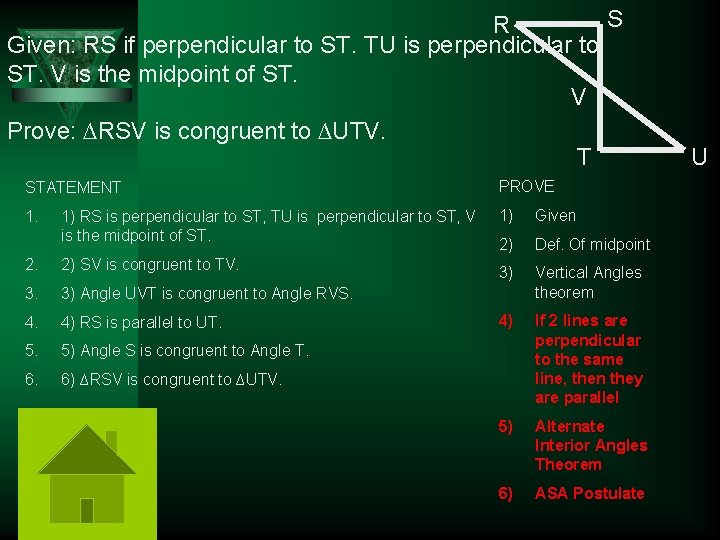 Given: RS if perpendicular to ST. TU is perpendicular to ST. V is the midpoint of ST.

Prove: $\Delta$RSV is congruent to $\Delta$UTV.

R S V T U

STATEMENT

1. 1) RS is perpendicular to ST, TU is perpendicular to ST, V is the midpoint of ST.
2. 2) SV is congruent to TV.
3. 3) Angle UVT is congruent to Angle RVS.
4. 4) RS is parallel to UT.
5. 5) Angle S is congruent to Angle T.
6. 6) $\Delta$RSV is congruent to $\Delta$UTV.

PROVE

1) Given
2) Def. Of midpoint
3) Vertical Angles theorem
4) If 2 lines are perpendicular to the same line, then they are parallel
5) Alternate Interior Angles Theorem
6) ASA Postulate